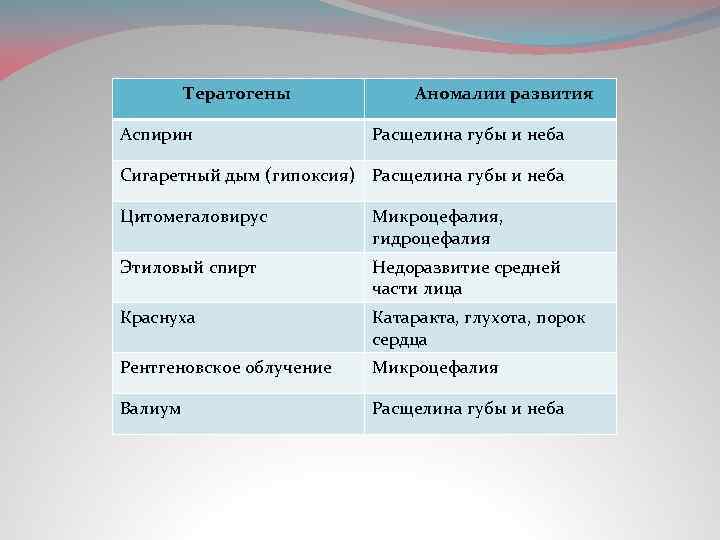 | Тератогены | Аномалии развития |
|---|---|
| Аспирин | Расщелина губы и неба |
| Сигаретный дым (гипоксия) | Расщелина губы и неба |
| Цитомегаловирус | Микроцефалия, гидроцефалия |
| Этиловый спирт | Недоразвитие средней части лица |
| Краснуха | Катаракта, глухота, порок сердца |
| Рентгеновское облучение | Микроцефалия |
| Валиум | Расщелина губы и неба |